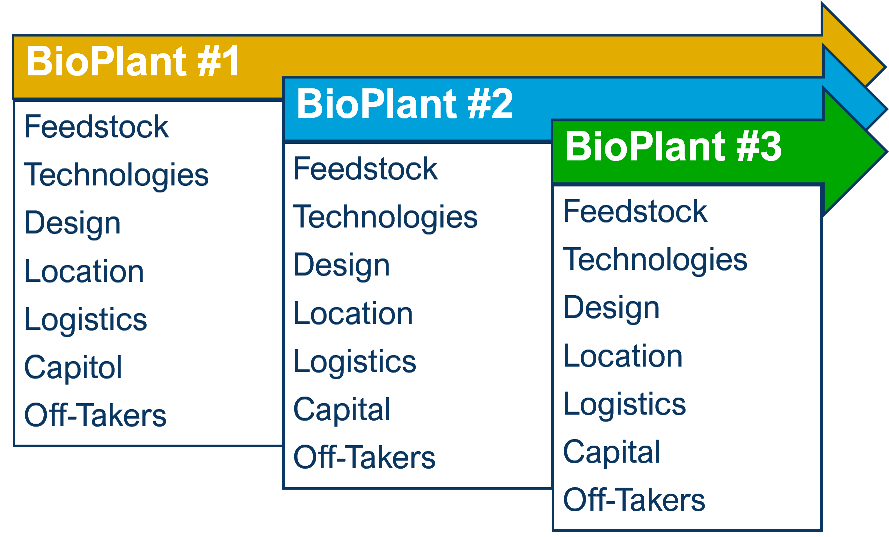 BioPlant #1

Feedstock
Technologies
Design
Location
Logistics
Capitol
Off-Takers

BioPlant #2

Feedstock
Technologies
Design
Location
Logistics
Capital
Off-Takers

BioPlant #3

Feedstock
Technologies
Design
Location
Logistics
Capital
Off-Takers